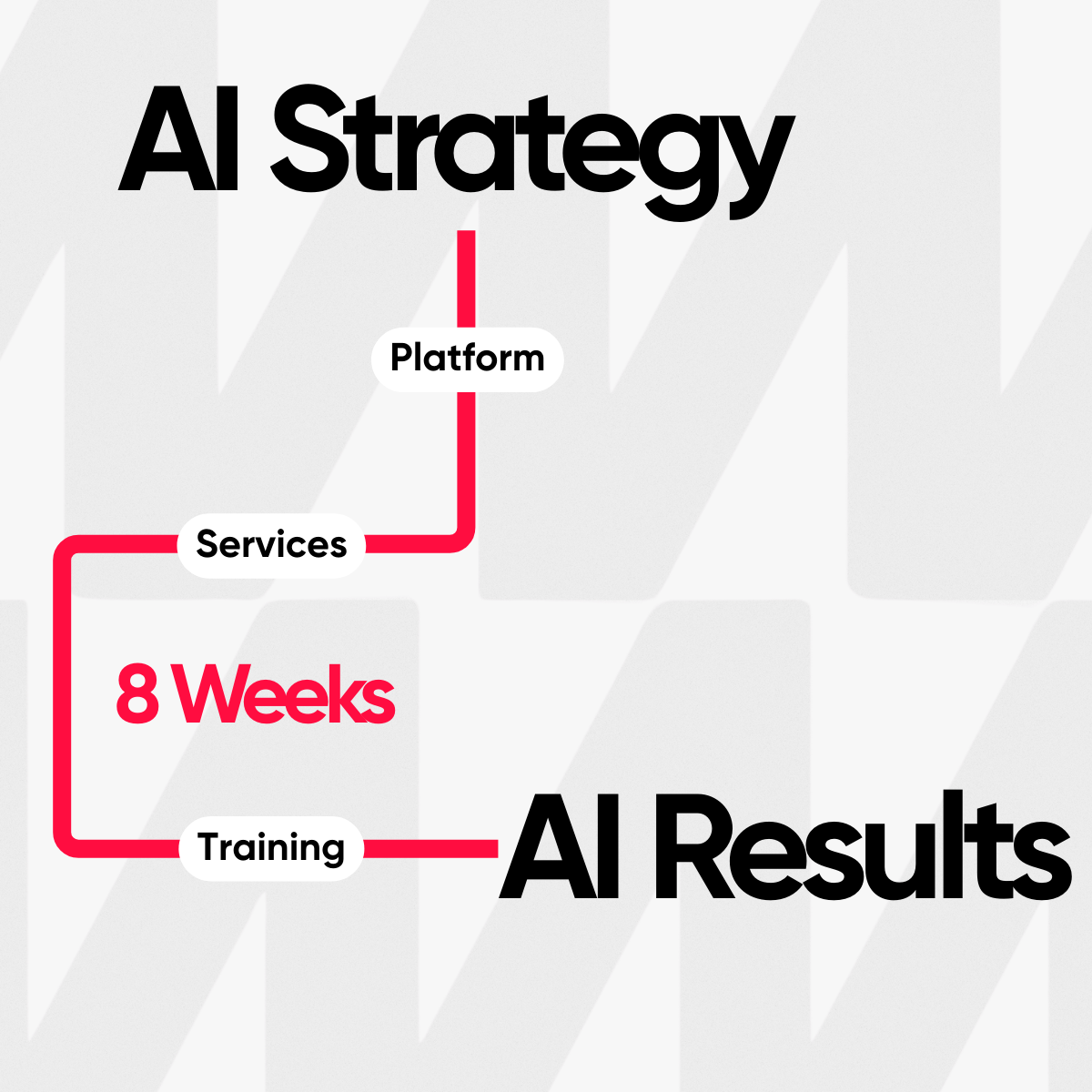 AI Strategy

Platform

Services

8 Weeks

Training

AI Results